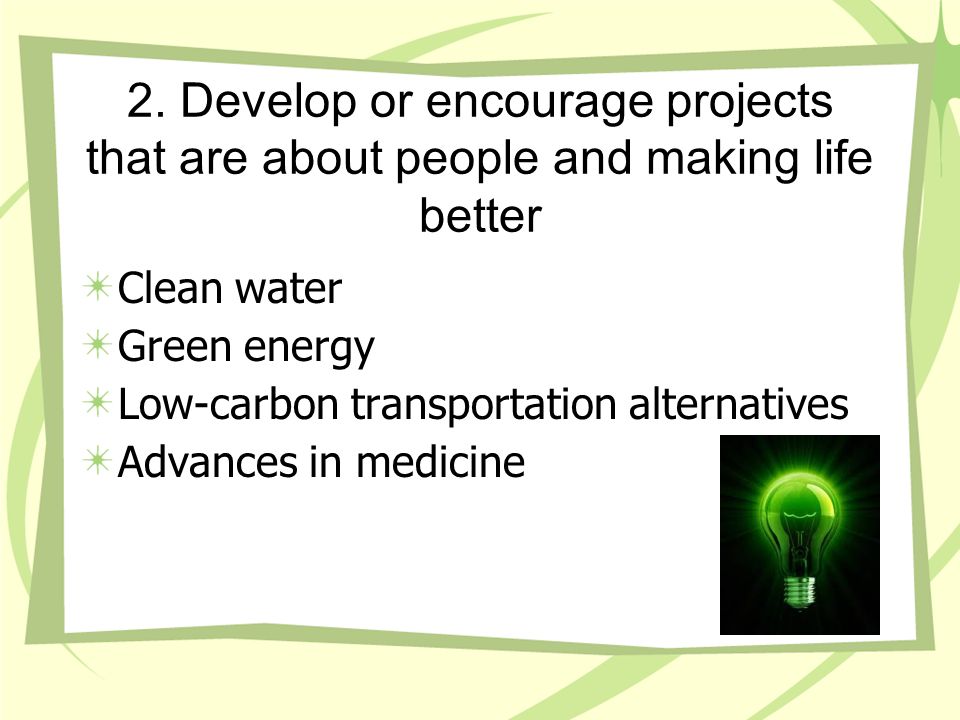 2. Develop or encourage projects that are about people and making life better

Clean water
Green energy
Low-carbon transportation alternatives
Advances in medicine